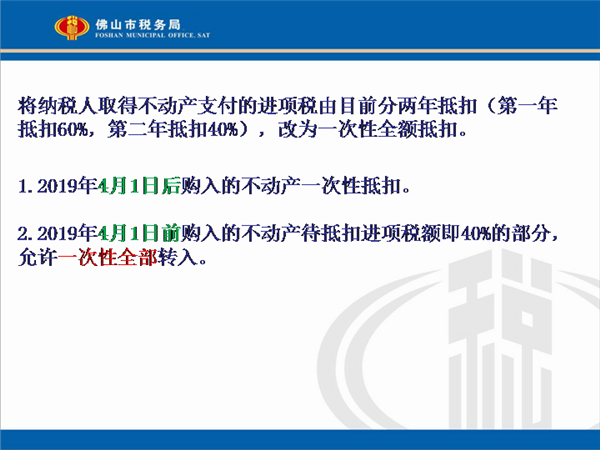 佛山市税务局
FOSHAN MUNICIPAL OFFICE, SAT

将纳税人取得不动产支付的进项税由目前分两年抵扣（第一年抵扣60%，第二年抵扣40%），改为一次性全额抵扣。

1. 2019年4月1日后购入的不动产一次性抵扣。

2. 2019年4月1日前购入的不动产待抵扣进项税额即40%的部分，允许一次性全部转入。

税